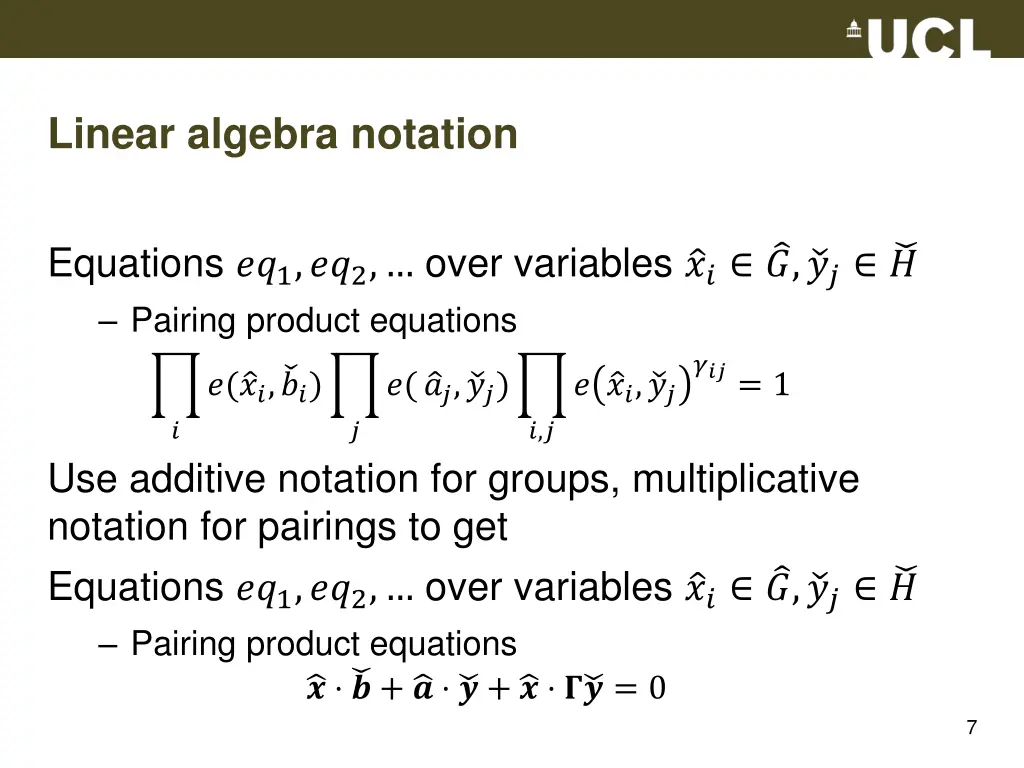 UCL

Linear algebra notation

Equations $eq_1, eq_2, \ldots$ over variables $\hat{x}_i \in \hat{G}, \check{y}_j \in \check{H}$

– Pairing product equations

$\prod_i e(\hat{x}_i, \check{b}_i) \prod_j e(\hat{a}_j, \check{y}_j) \prod_{i,j} e(\hat{x}_i, \check{y}_j)^{\gamma_{ij}} = 1$

Use additive notation for groups, multiplicative notation for pairings to get

Equations $eq_1, eq_2, \ldots$ over variables $\hat{x}_i \in \hat{G}, \check{y}_j \in \check{H}$

– Pairing product equations

$\hat{\boldsymbol{x}} \cdot \check{\boldsymbol{b}} + \hat{\boldsymbol{a}} \cdot \check{\boldsymbol{y}} + \hat{\boldsymbol{x}} \cdot \boldsymbol{\Gamma} \check{\boldsymbol{y}} = 0$

7